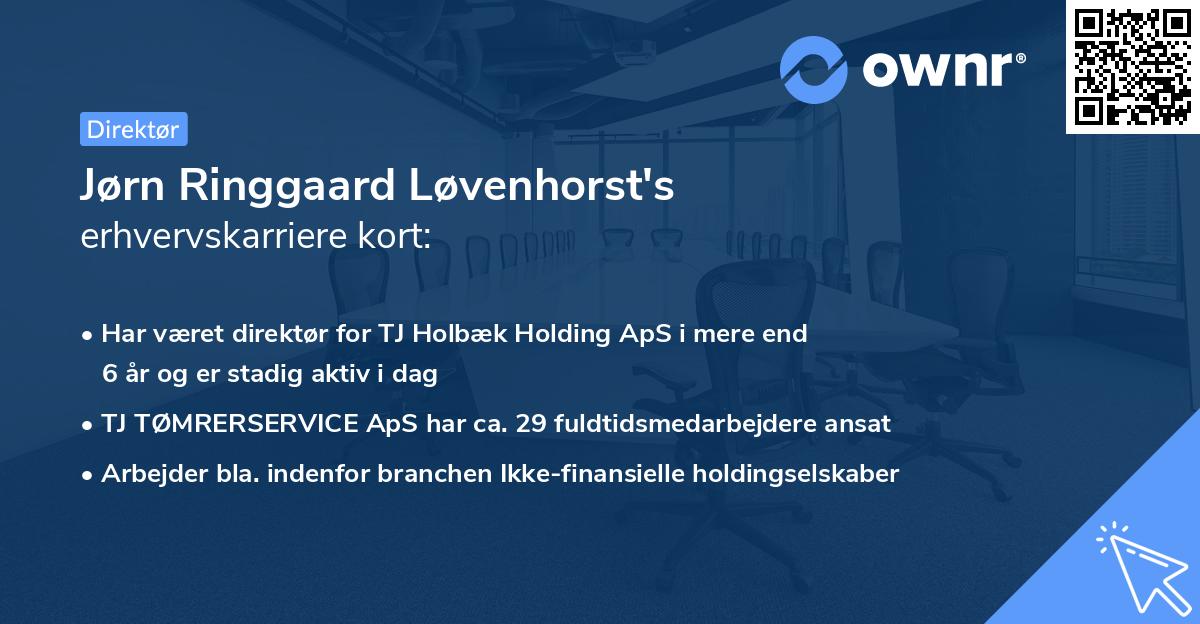 ownr®

Direktør

Jørn Ringgaard Løvenhorst's erhvervskarriere kort:

• Har været direktør for TJ Holbæk Holding ApS i mere end 6 år og er stadig aktiv i dag

• TJ TØMRERSERVICE ApS har ca. 29 fuldtidsmedarbejdere ansat

• Arbejder bla. indenfor branchen Ikke-finansielle holdingselskaber